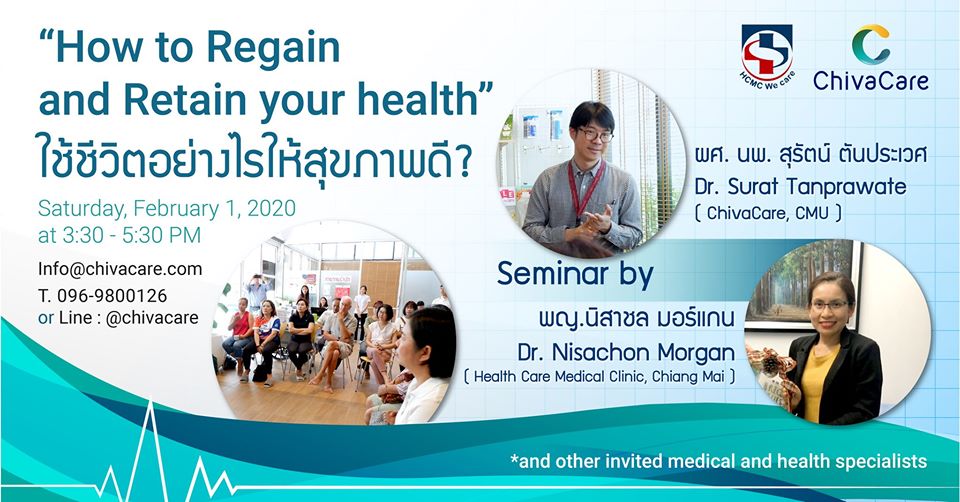 "How to Regain and Retain your health"
ใช้ชีวิตอย่างไรให้สุขภาพดี?

Saturday, February 1, 2020
at 3:30 - 5:30 PM

Info@chivacare.com
T. 096-9800126
or Line : @chivacare

HCMC We care

ChivaCare

ผศ. นพ. สุรัตน์ ตันประเวศ
Dr. Surat Tanprawate
( ChivaCare, CMU )

Seminar by

พญ.นิสาชล มอร์แกน
Dr. Nisachon Morgan
( Health Care Medical Clinic, Chiang Mai )

*and other invited medical and health specialists